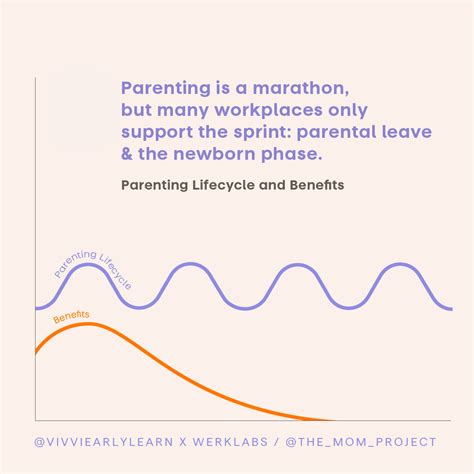 Parenting is a marathon, but many workplaces only support the sprint: parental leave & the newborn phase.

Parenting Lifecycle and Benefits

Parenting Lifecycle

Benefits

@VIVVIEARLYLEARN X WERKLABS / @THE_MOM_PROJECT